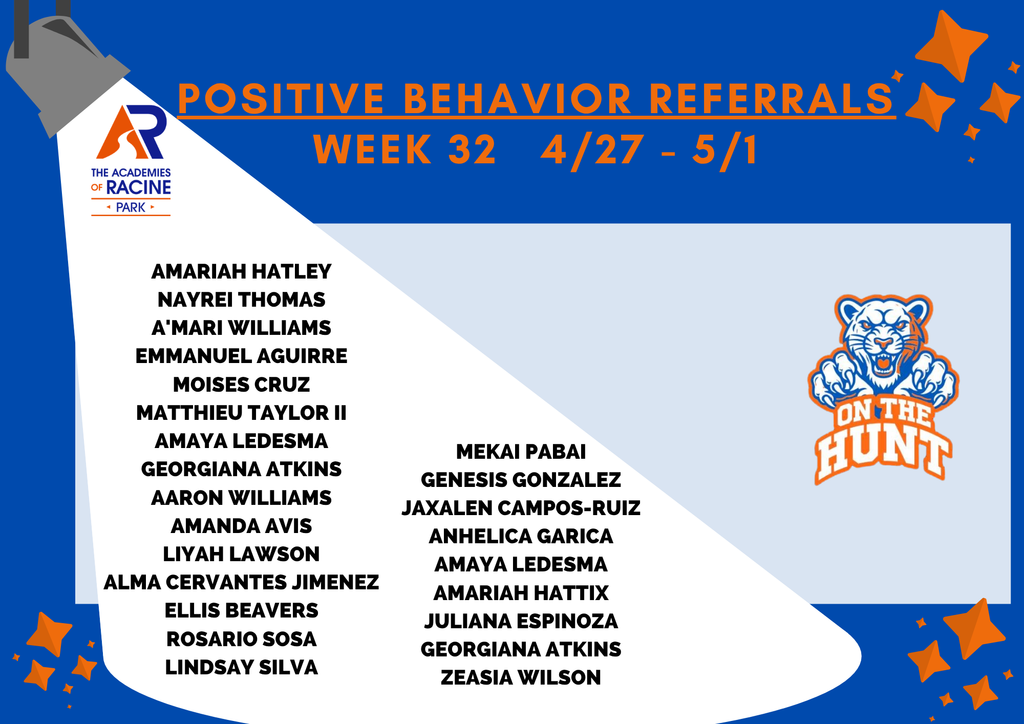 POSITIVE BEHAVIOR REFERRALS
WEEK 32 4/27 - 5/1

AR
THE ACADEMIES OF RACINE
PARK

AMARIAH HATLEY
NAYREI THOMAS
A'MARI WILLIAMS
EMMANUEL AGUIRRE
MOISES CRUZ
MATTHIEU TAYLOR II
AMAYA LEDESMA
GEORGIANA ATKINS
AARON WILLIAMS
AMANDA AVIS
LIYAH LAWSON
ALMA CERVANTES JIMENEZ
ELLIS BEAVERS
ROSARIO SOSA
LINDSAY SILVA

MEKAI PABAI
GENESIS GONZALEZ
JAXALEN CAMPOS-RUIZ
ANHELICA GARICA
AMAYA LEDESMA
AMARIAH HATTIX
JULIANA ESPINOZA
GEORGIANA ATKINS
ZEASIA WILSON

ON THE
HUNT